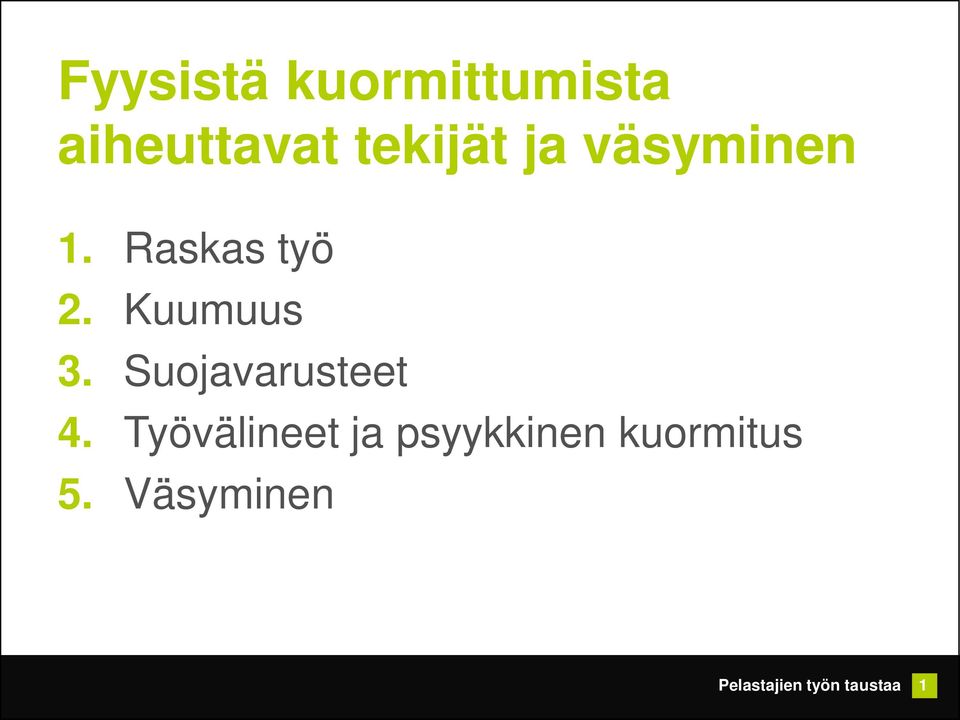 Fyysistä kuormittumista aiheuttavat tekijät ja väsyminen

1. Raskas työ
2. Kuumuus
3. Suojavarusteet
4. Työvälineet ja psyykkinen kuormitus
5. Väsyminen

Pelastajien työn taustaa 1